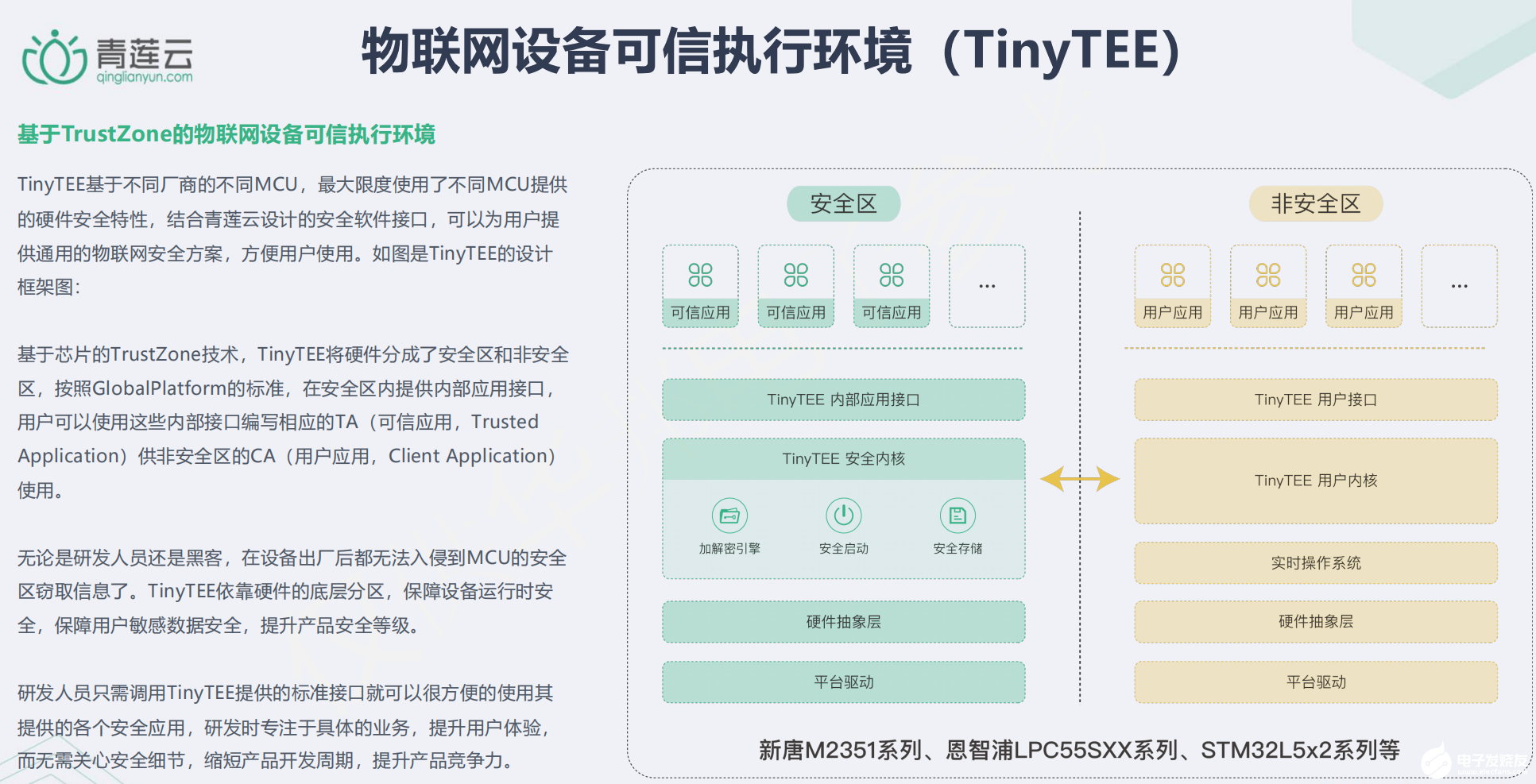 青莲云
qinglianyun.com

物联网设备可信执行环境（TinyTEE)

基于TrustZone的物联网设备可信执行环境

TinyTEE基于不同厂商的不同MCU，最大限度使用了不同MCU提供的硬件安全特性，结合青莲云设计的安全软件接口，可以为用户提供通用的物联网安全方案，方便用户使用。如图是TinyTEE的设计框架图：

基于芯片的TrustZone技术，TinyTEE将硬件分成了安全区和非安全区，按照GlobalPlatform的标准，在安全区内提供内部应用接口，用户可以使用这些内部接口编写相应的TA（可信应用，Trusted Application）供非安全区的CA（用户应用，Client Application）使用。

无论是研发人员还是黑客，在设备出厂后都无法入侵到MCU的安全区窃取信息了。TinyTEE依靠硬件的底层分区，保障设备运行时安全，保障用户敏感数据安全，提升产品安全等级。

研发人员只需调用TinyTEE提供的标准接口就可以很方便的使用其提供的各个安全应用，研发时专注于具体的业务，提升用户体验，而无需关心安全细节，缩短产品开发周期，提升产品竞争力。

安全区

可信应用
可信应用
可信应用
...

TinyTEE 内部应用接口

TinyTEE 安全内核

加解密引擎
安全启动
安全存储

硬件抽象层

平台驱动

非安全区

用户应用
用户应用
用户应用
...

TinyTEE 用户接口

TinyTEE 用户内核

实时操作系统

硬件抽象层

平台驱动

新唐M2351系列、恩智浦LPC55SXX系列、STM32L5x2系列等

电子发烧友